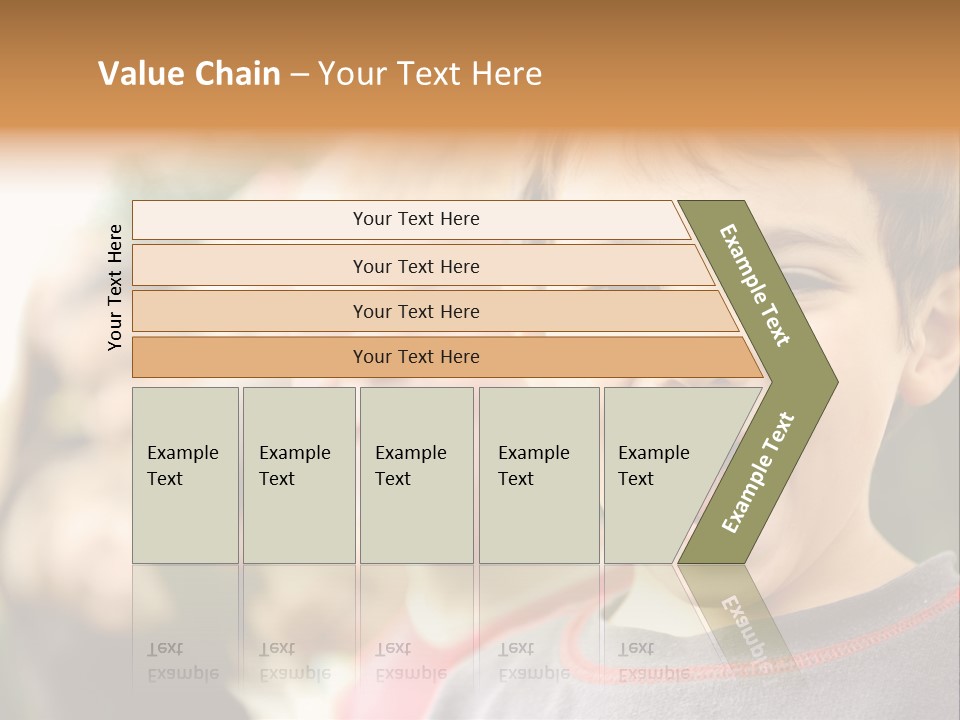 Value Chain – Your Text Here

Your Text Here

Your Text Here

Your Text Here

Your Text Here

Your Text Here

Example Text

Example Text

Example Text

Example Text

Example Text

Example Text

Example Text